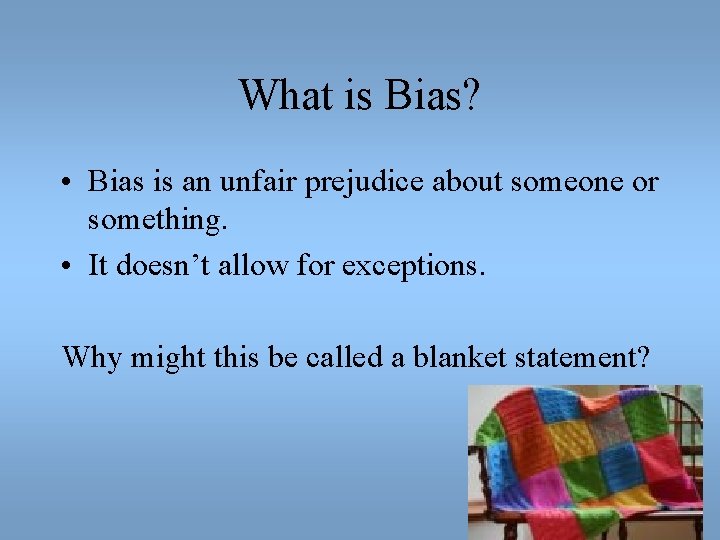 What is Bias?

• Bias is an unfair prejudice about someone or something.
• It doesn't allow for exceptions.

Why might this be called a blanket statement?